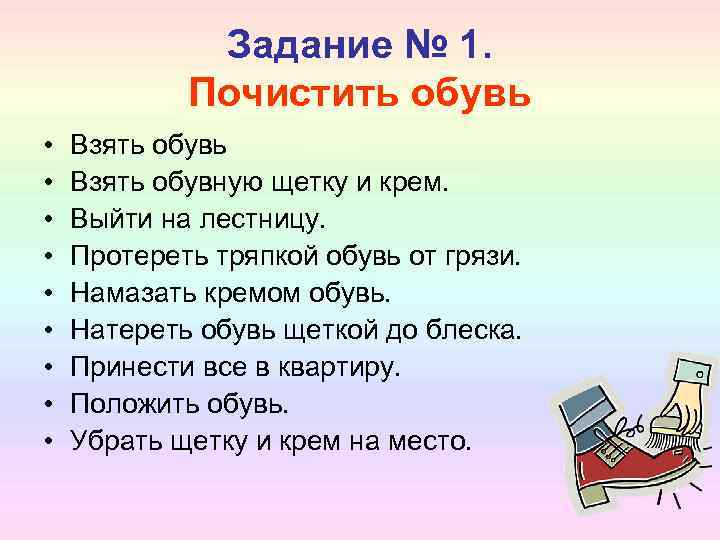 Задание № 1.
Почистить обувь

• Взять обувь
• Взять обувную щетку и крем.
• Выйти на лестницу.
• Протереть тряпкой обувь от грязи.
• Намазать кремом обувь.
• Натереть обувь щеткой до блеска.
• Принести все в квартиру.
• Положить обувь.
• Убрать щетку и крем на место.